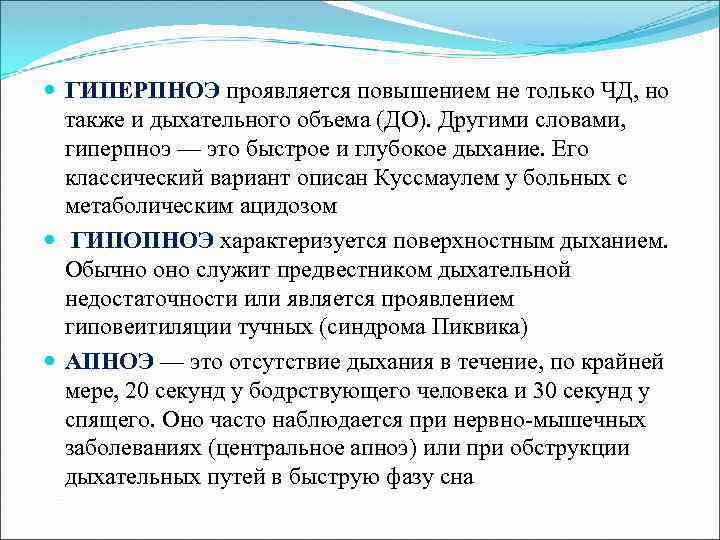 ГИПЕРПНОЭ проявляется повышением не только ЧД, но также и дыхательного объема (ДО). Другими словами, гиперпноэ — это быстрое и глубокое дыхание. Его классический вариант описан Куссмаулем у больных с метаболическим ацидозом

ГИПОПНОЭ характеризуется поверхностным дыханием. Обычно оно служит предвестником дыхательной недостаточности или является проявлением гиповеитиляции тучных (синдрома Пиквика)

АПНОЭ — это отсутствие дыхания в течение, по крайней мере, 20 секунд у бодрствующего человека и 30 секунд у спящего. Оно часто наблюдается при нервно-мышечных заболеваниях (центральное апноэ) или при обструкции дыхательных путей в быструю фазу сна